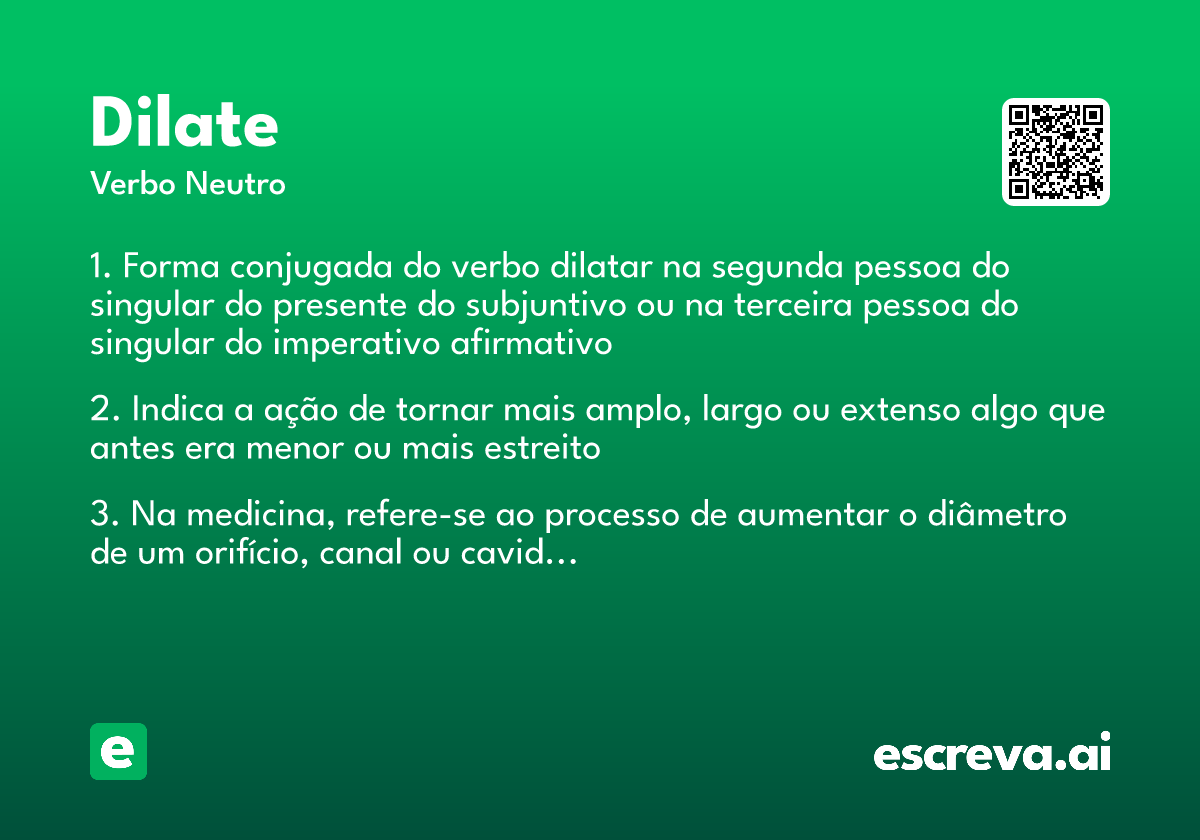 Dilate

Verbo Neutro

1. Forma conjugada do verbo dilatar na segunda pessoa do singular do presente do subjuntivo ou na terceira pessoa do singular do imperativo afirmativo

2. Indica a ação de tornar mais amplo, largo ou extenso algo que antes era menor ou mais estreito

3. Na medicina, refere-se ao processo de aumentar o diâmetro de um orifício, canal ou cavid...

e

escreva.ai